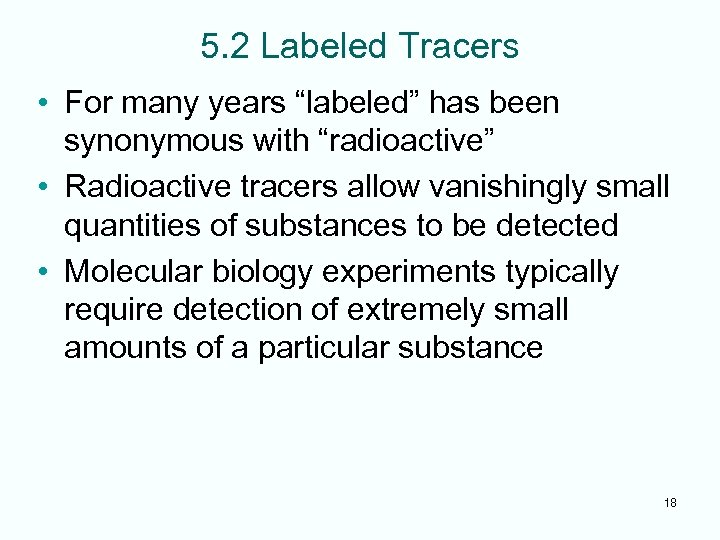 5.2 Labeled Tracers

• For many years “labeled” has been synonymous with “radioactive”
• Radioactive tracers allow vanishingly small quantities of substances to be detected
• Molecular biology experiments typically require detection of extremely small amounts of a particular substance

18